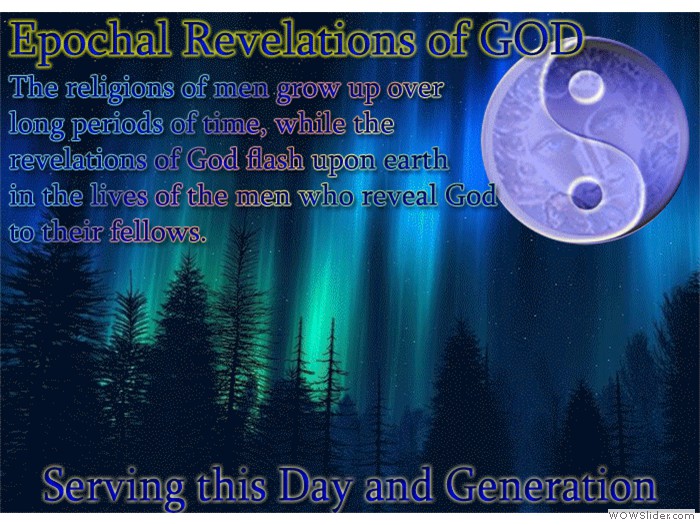 Epochal Revelations of GOD

The religions of men grow up over long periods of time, while the revelations of God flash upon earth in the lives of the men who reveal God to their fellows.

Serving this Day and Generation

WOWSlider.com